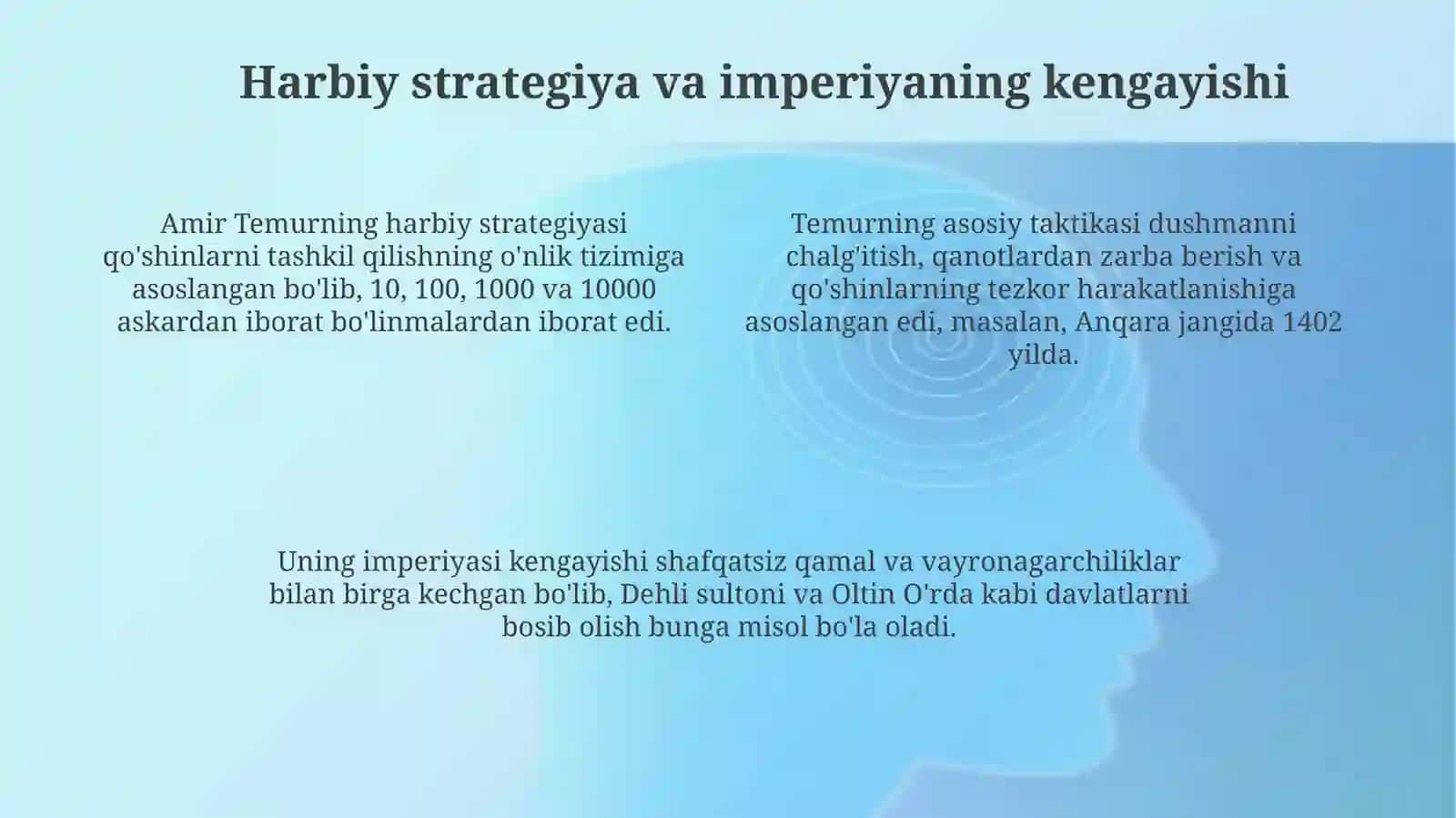 Harbiy strategiya va imperiyaning kengayishi

Amir Temurning harbiy strategiyasi qo'shinlarni tashkil qilishning o'nlik tizimiga asoslangan bo'lib, 10, 100, 1000 va 10000 askardan iborat bo'linmalardan iborat edi.

Temurning asosiy taktikasi dushmanni chalg'itish, qanotlardan zarba berish va qo'shinlarning tezkor harakatlanishiga asoslangan edi, masalan, Anqara jangida 1402 yilda.

Uning imperiyasi kengayishi shafqatsiz qamal va vayronagarchiliklar bilan birga kechgan bo'lib, Dehli sultoni va Oltin O'rda kabi davlatlarni bosib olish bunga misol bo'la oladi.